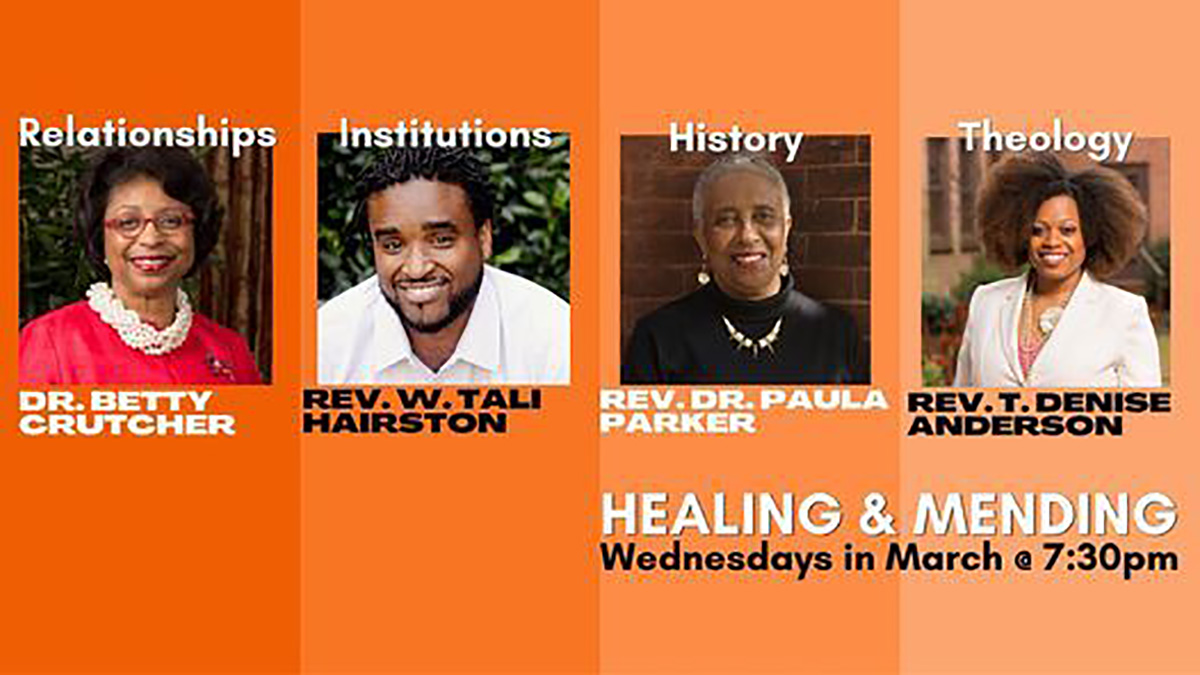 Relationships
DR. BETTY CRUTCHER

Institutions
REV. W. TALI HAIRSTON

History
REV. DR. PAULA PARKER

Theology
REV. T. DENISE ANDERSON

HEALING & MENDING
Wednesdays in March @ 7:30pm